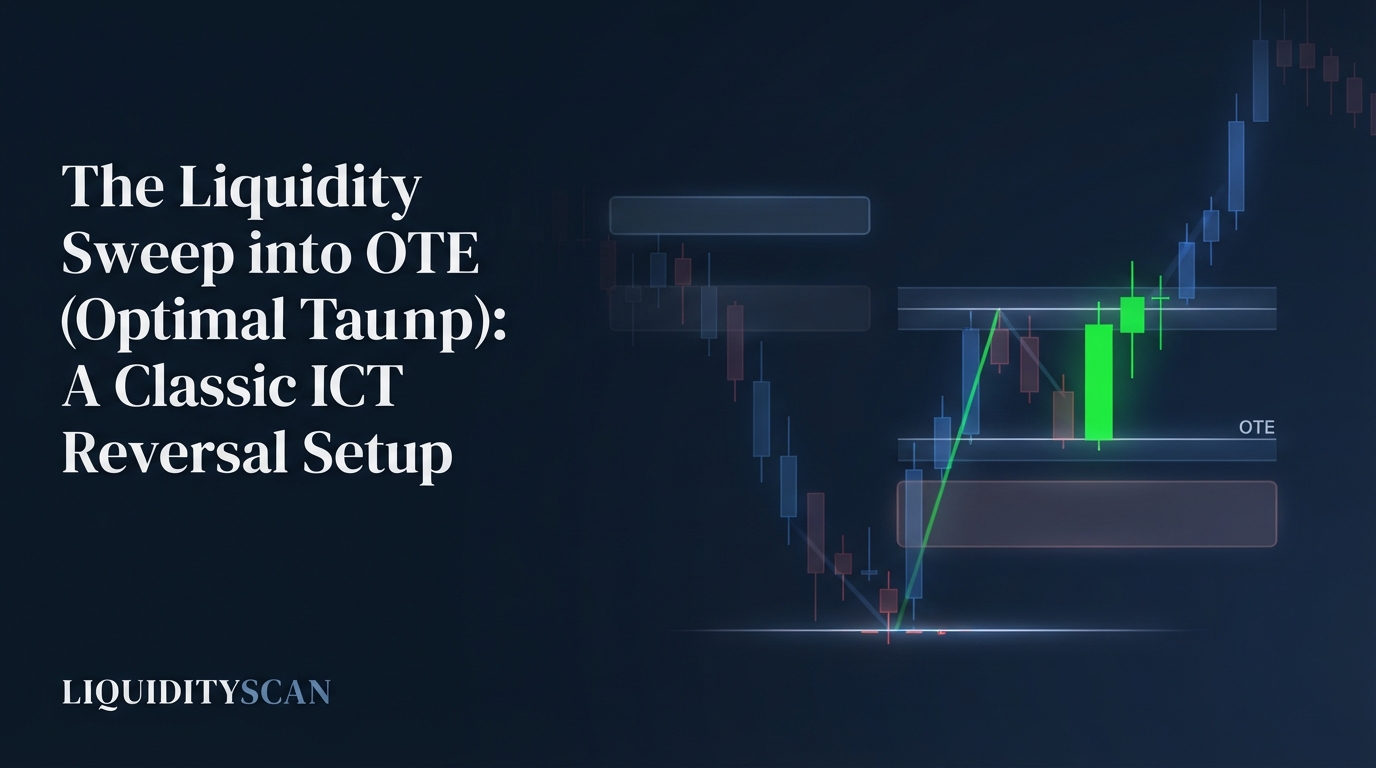 The Liquidity Sweep into OTE (Optimal Taunp): A Classic ICT Reversal Setup

OTE

LIQUIDITYSCAN